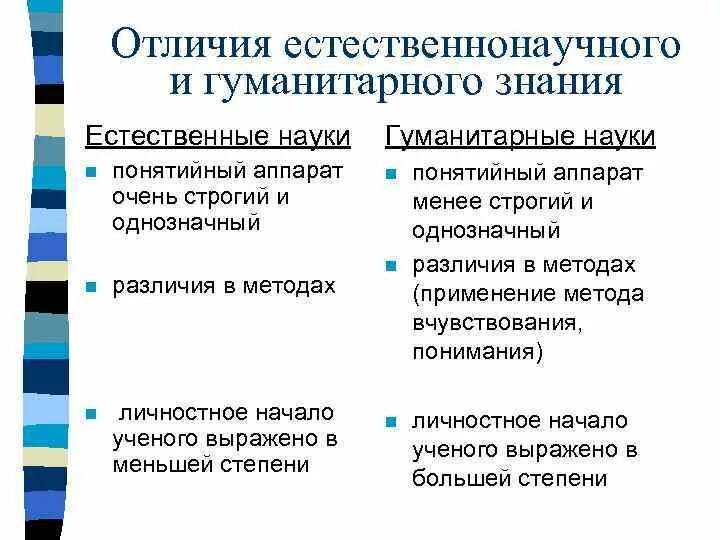 Отличия естественнонаучного и гуманитарного знания

Естественные науки

- понятийный аппарат очень строгий и однозначный
- различия в методах
- личностное начало ученого выражено в меньшей степени

Гуманитарные науки

- понятийный аппарат менее строгий и однозначный
- различия в методах (применение метода вчувствования, понимания)
- личностное начало ученого выражено в большей степени